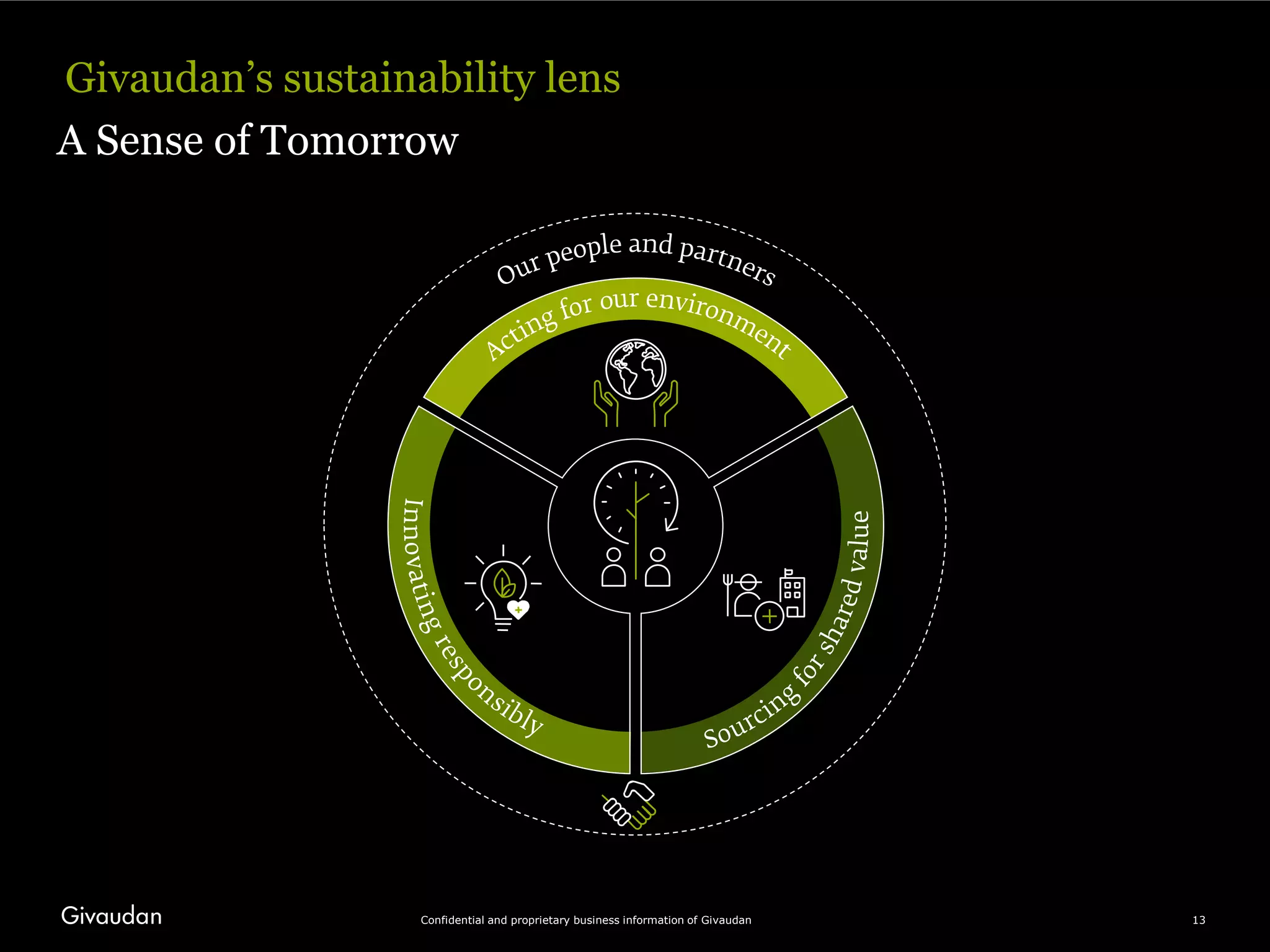 Givaudan's sustainability lens

A Sense of Tomorrow

Our people and partners

Acting for our environment

Innovating responsibly

Sourcing for shared value

Givaudan

Confidential and proprietary business information of Givaudan

13